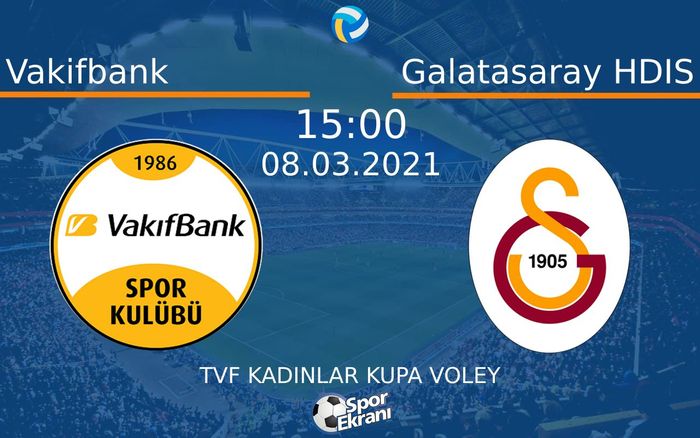 Vakifbank

Galatasaray HDIS

15:00

08.03.2021

1986

VakıfBank

SPOR KULÜBÜ

1905

TVF KADINLAR KUPA VOLEY

Spor Ekranı